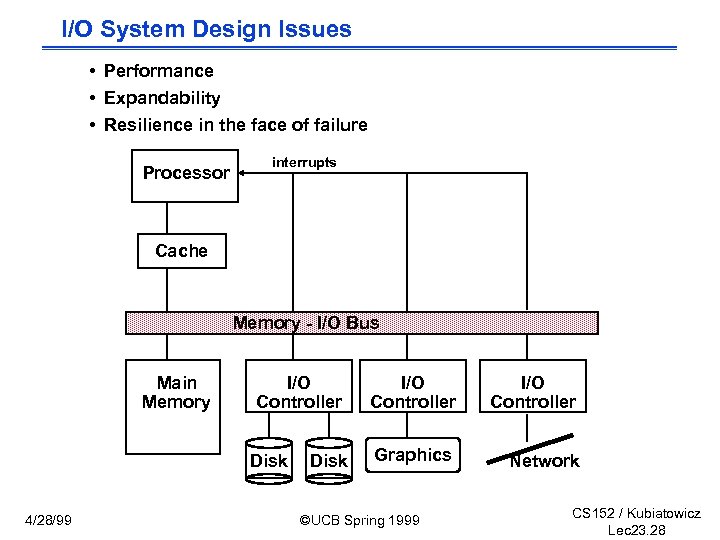 I/O System Design Issues

• Performance
• Expandability
• Resilience in the face of failure

Processor

interrupts

Cache

Memory - I/O Bus

Main Memory

I/O Controller

I/O Controller

I/O Controller

Disk

Disk

Graphics

Network

4/28/99

©UCB Spring 1999

CS152 / Kubiatowicz
Lec23.28